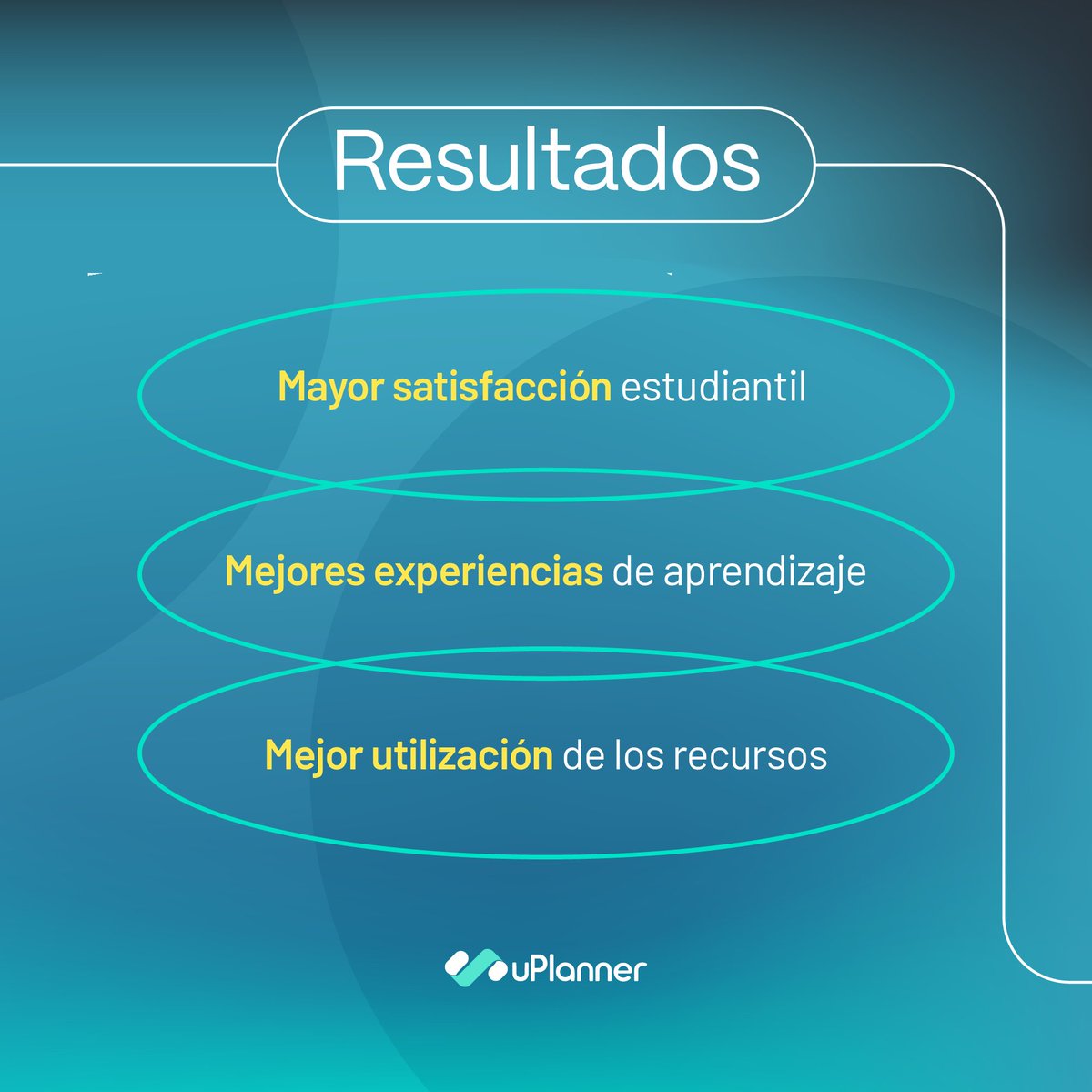 Resultados

Mayor satisfacción estudiantil

Mejores experiencias de aprendizaje

Mejor utilización de los recursos

uPlanner